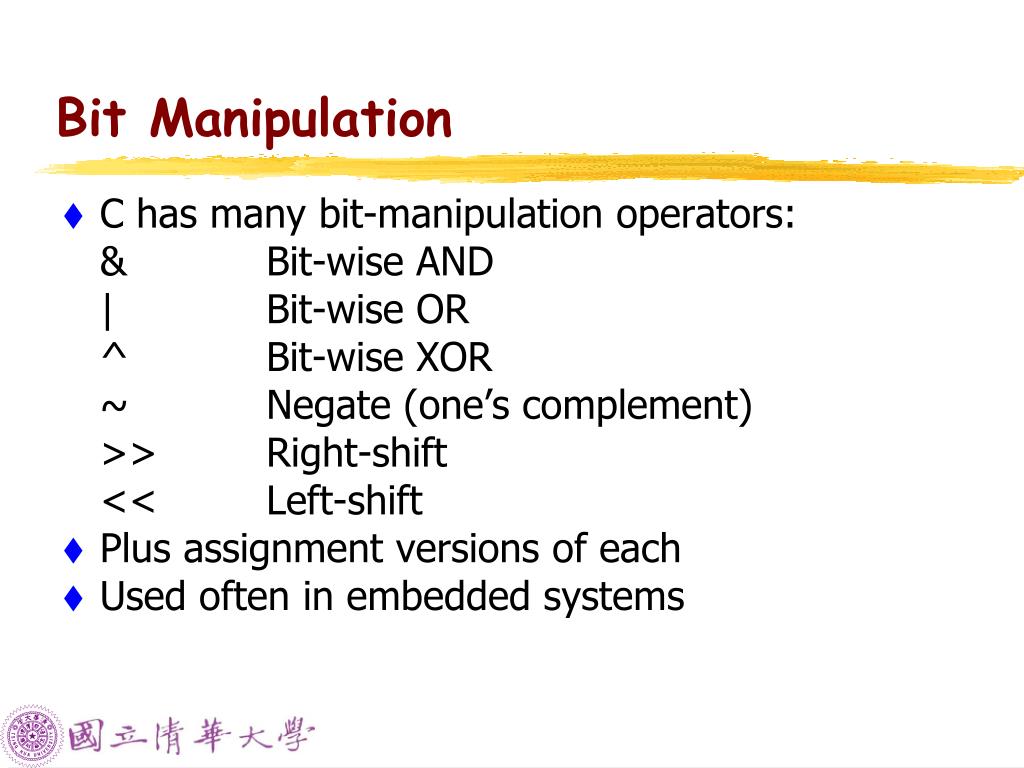 Bit Manipulation

♦ C has many bit-manipulation operators:
& Bit-wise AND
| Bit-wise OR
^ Bit-wise XOR
~ Negate (one's complement)
>> Right-shift
<< Left-shift
♦ Plus assignment versions of each
♦ Used often in embedded systems

國立清華大學